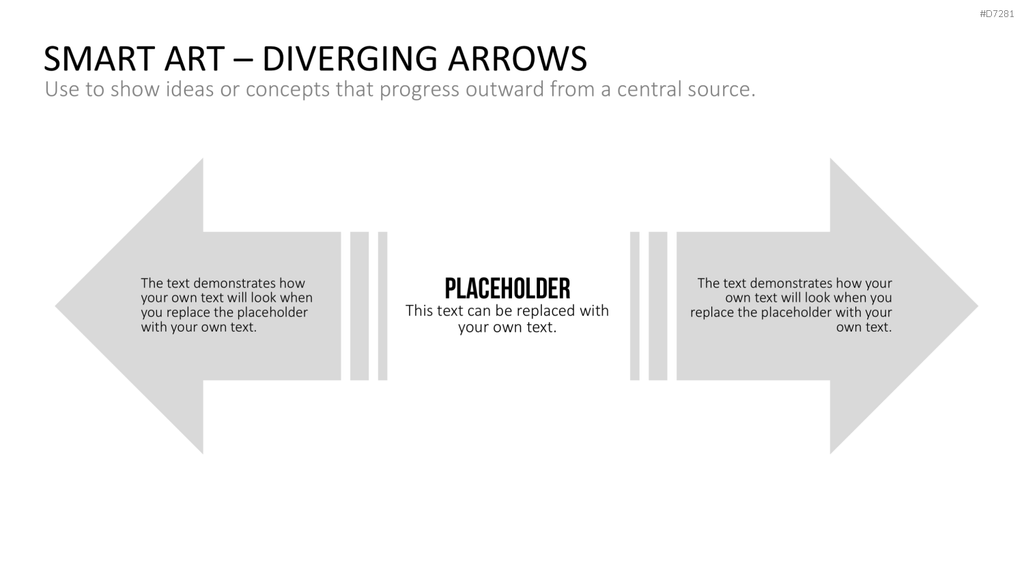 #D7281

SMART ART – DIVERGING ARROWS

Use to show ideas or concepts that progress outward from a central source.

The text demonstrates how your own text will look when you replace the placeholder with your own text.

PLACEHOLDER

This text can be replaced with your own text.

The text demonstrates how your own text will look when you replace the placeholder with your own text.